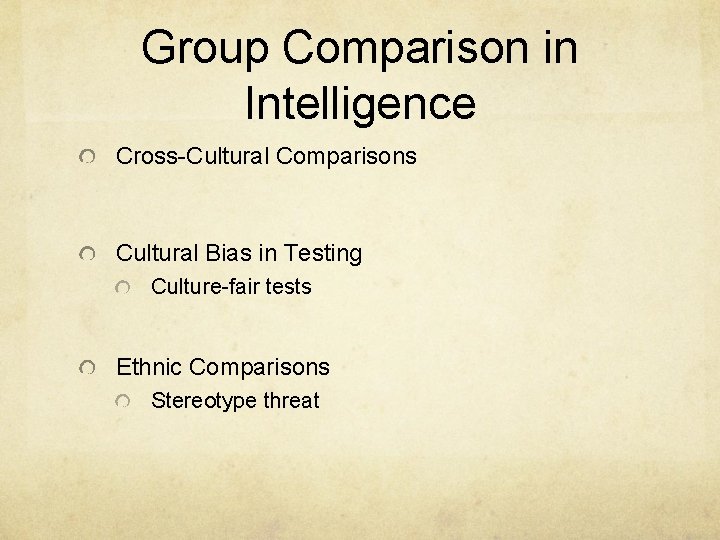 Group Comparison in Intelligence

Cross-Cultural Comparisons

Cultural Bias in Testing

Culture-fair tests

Ethnic Comparisons

Stereotype threat